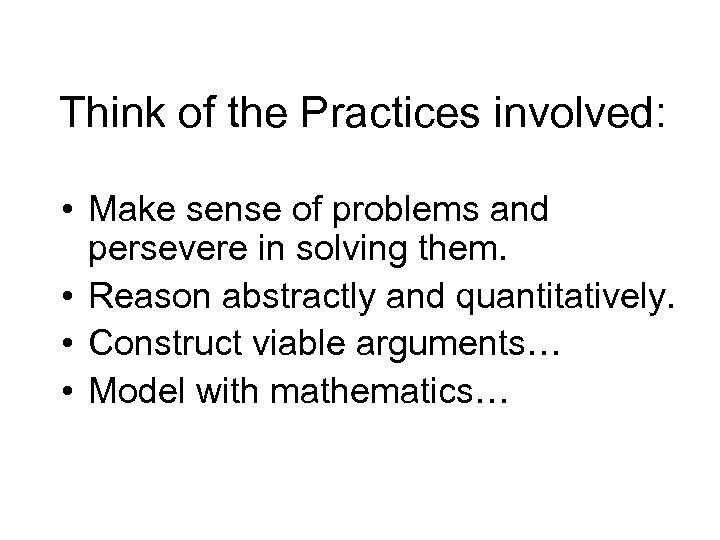 Think of the Practices involved:

• Make sense of problems and persevere in solving them.
• Reason abstractly and quantitatively.
• Construct viable arguments…
• Model with mathematics…